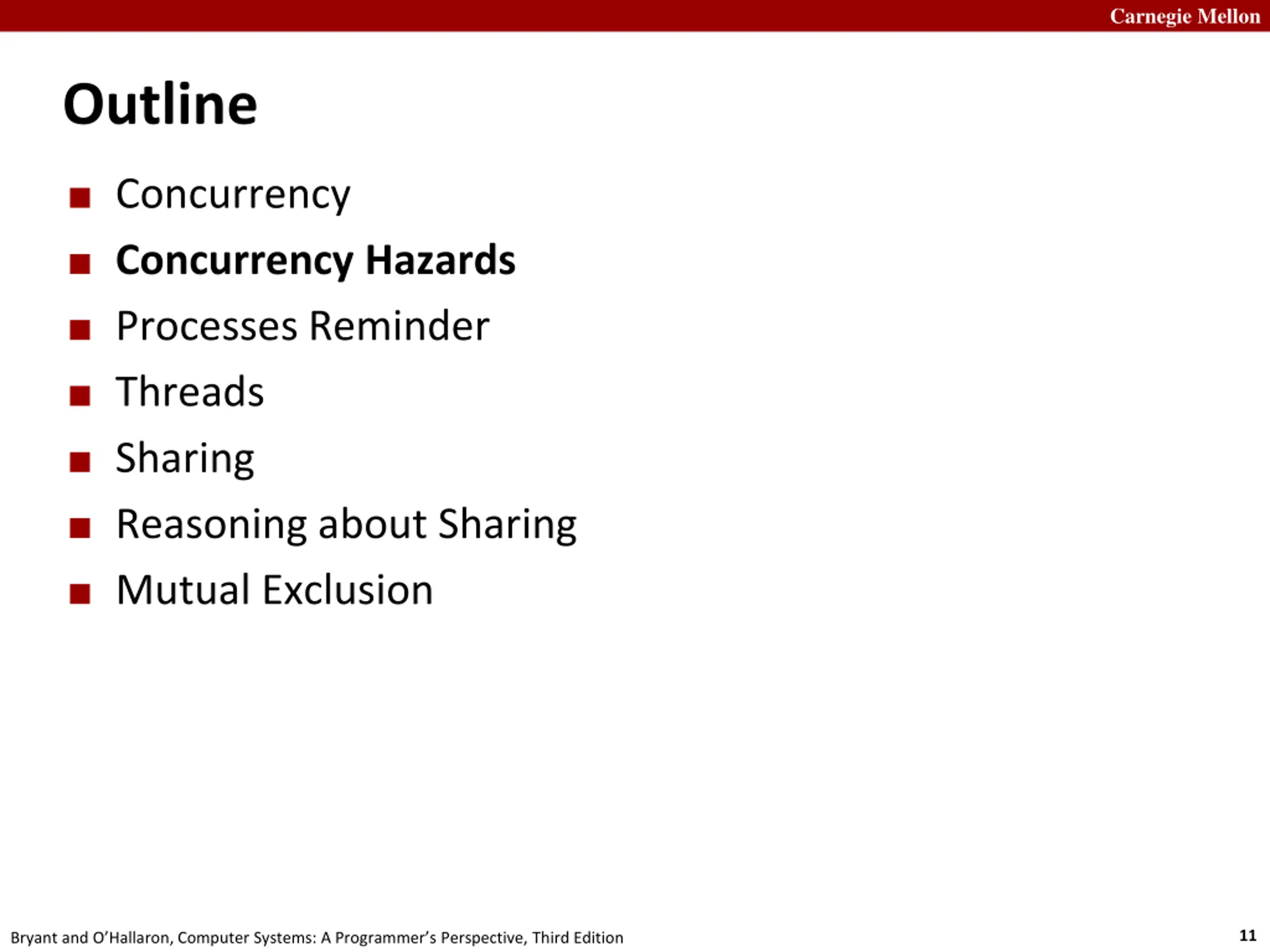 Carnegie Mellon

Outline

- Concurrency
- Concurrency Hazards
- Processes Reminder
- Threads
- Sharing
- Reasoning about Sharing
- Mutual Exclusion

Bryant and O'Hallaron, Computer Systems: A Programmer's Perspective, Third Edition

11